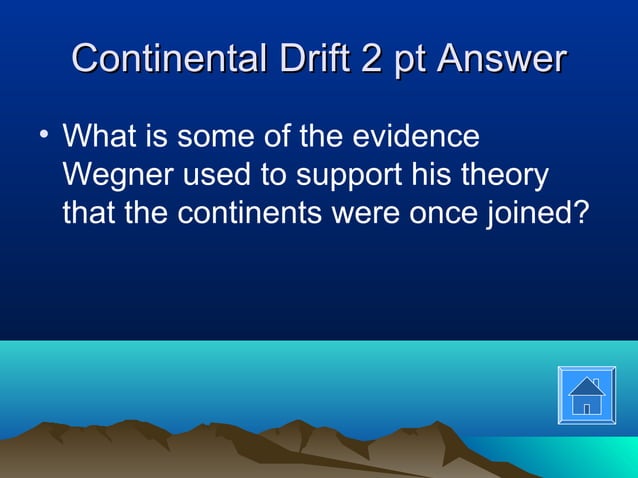 Continental Drift 2 pt Answer

• What is some of the evidence Wegner used to support his theory that the continents were once joined?